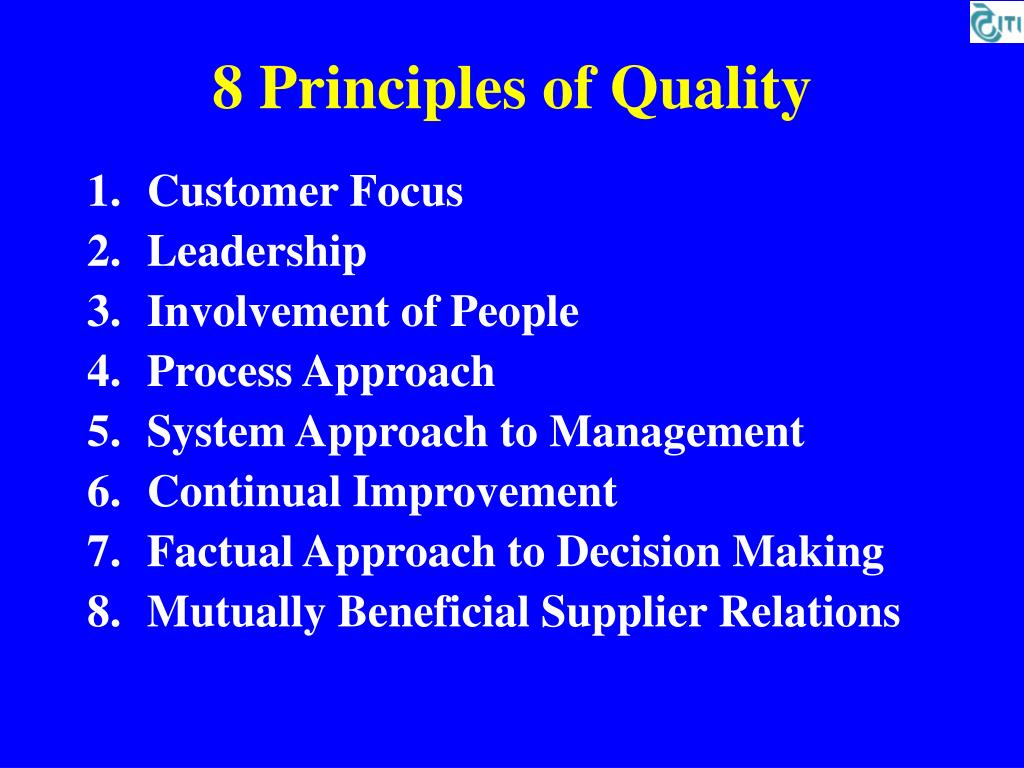 ITI

8 Principles of Quality

1. Customer Focus
2. Leadership
3. Involvement of People
4. Process Approach
5. System Approach to Management
6. Continual Improvement
7. Factual Approach to Decision Making
8. Mutually Beneficial Supplier Relations